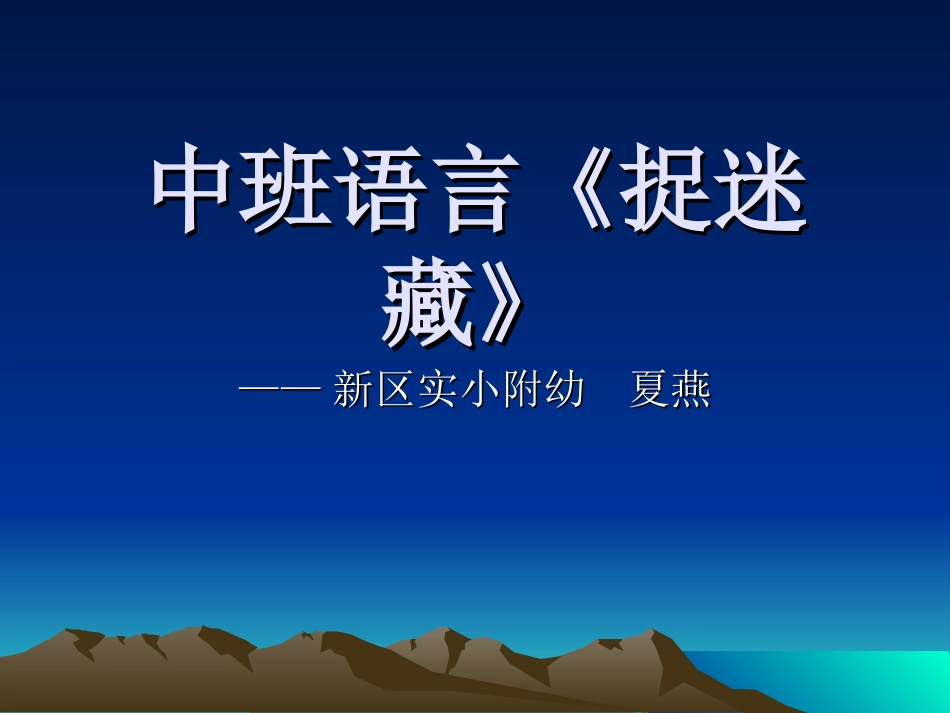 中班语言《捉迷藏》

—— 新区实小附幼　夏燕